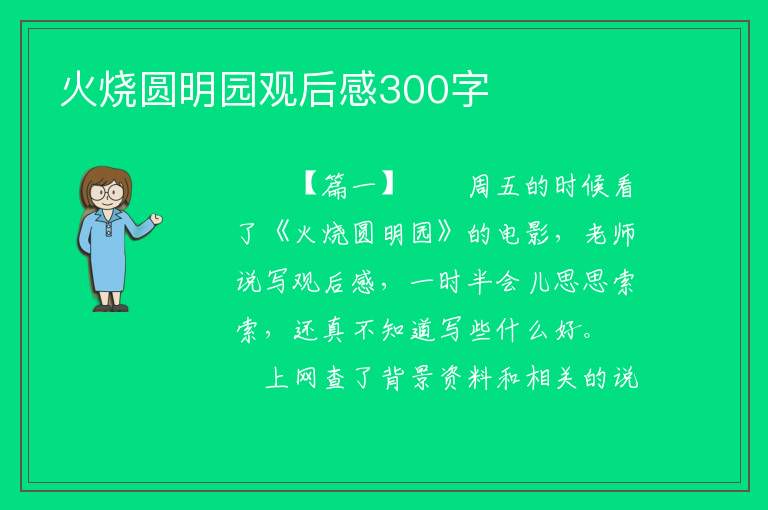 火烧圆明园观后感300字

【篇一】 周五的时候看了《火烧圆明园》的电影，老师说写观后感，一时半会儿思思索索，还真不知道写些什么好。

上网查了背景资料和相关的说